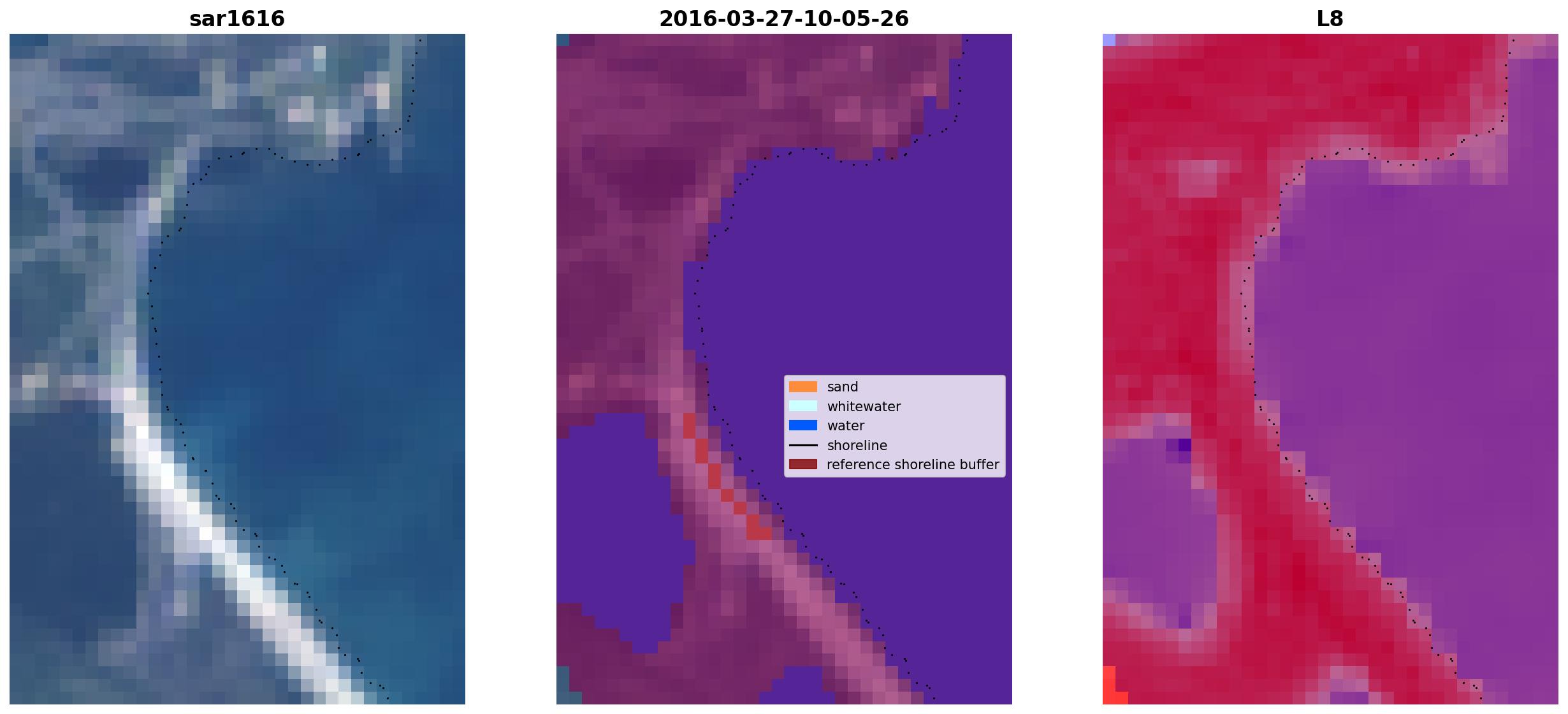 sar1616

2016-03-27-10-05-26

sand
whitewater
water
shoreline
reference shoreline buffer

L8